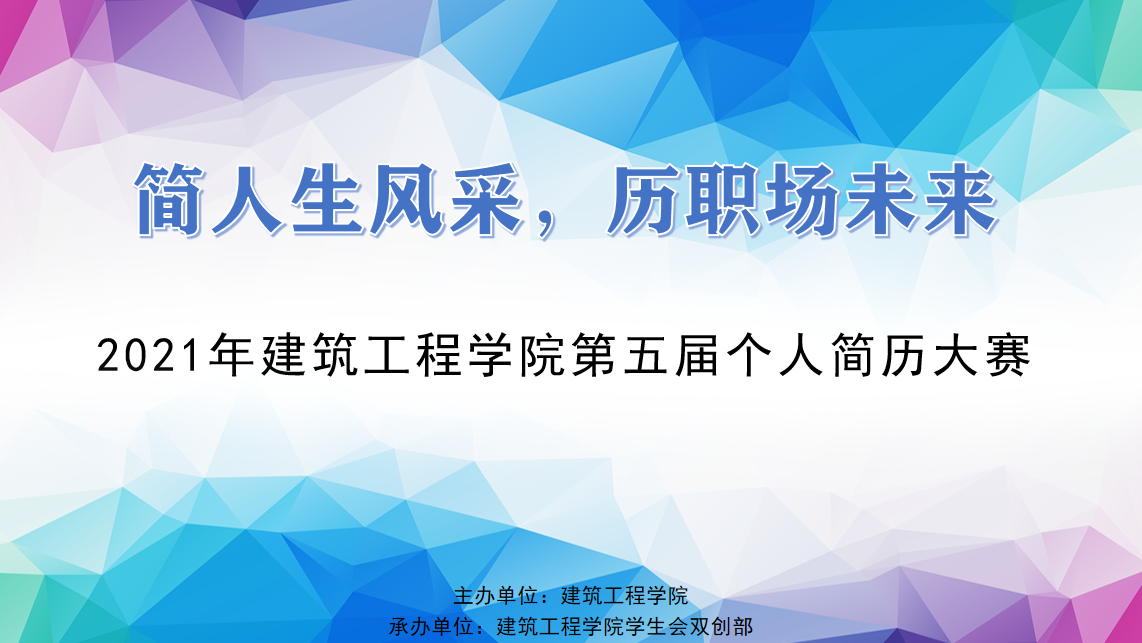 简人生风采，历职场未来

2021年建筑工程学院第五届个人简历大赛

主办单位：建筑工程学院
承办单位：建筑工程学院学生会双创部